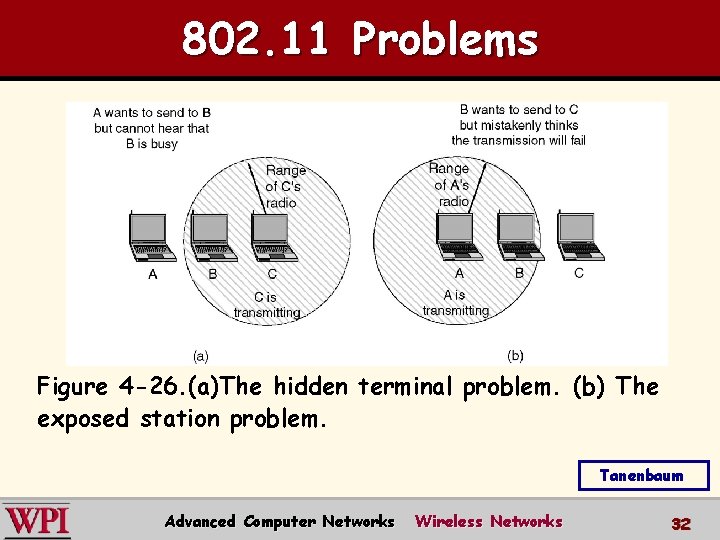 802.11 Problems

A wants to send to B but cannot hear that B is busy

Range of C's radio

A B C

C is transmitting

(a)

B wants to send to C but mistakenly thinks the transmission will fail

Range of A's radio

A B C

A is transmitting

(b)

Figure 4-26.(a)The hidden terminal problem. (b) The exposed station problem.

Tanenbaum

WPI Advanced Computer Networks Wireless Networks 32